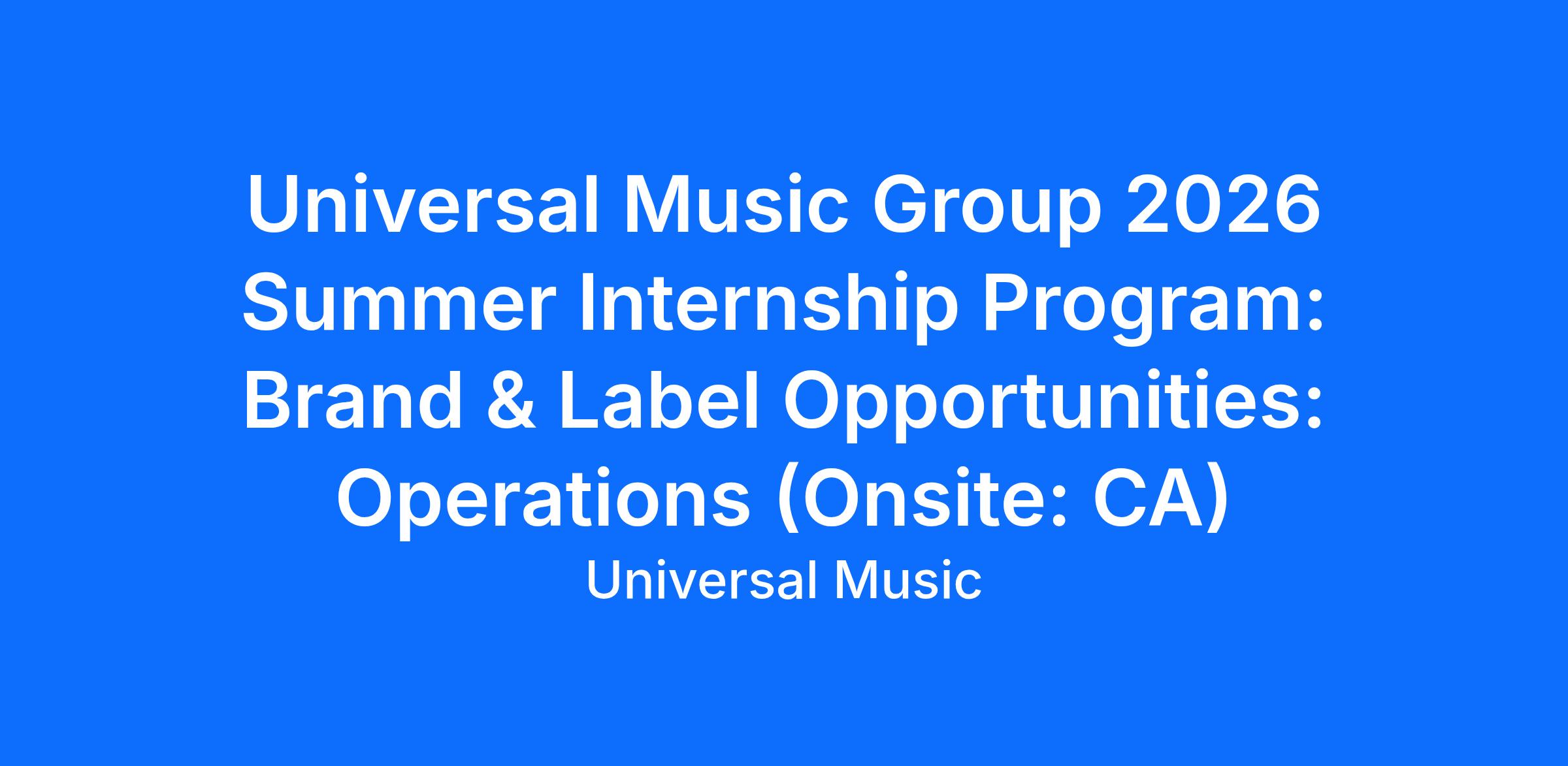 Universal Music Group 2026 Summer Internship Program: Brand & Label Opportunities: Operations (Onsite: CA)

Universal Music